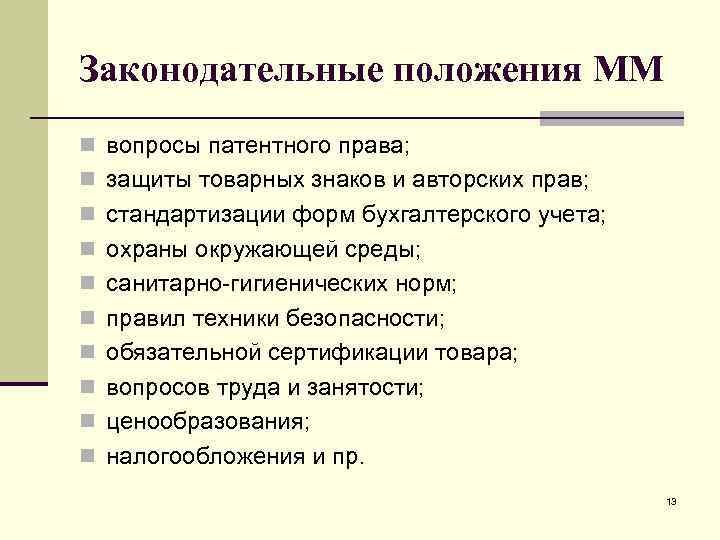 Законодательные положения ММ

- вопросы патентного права;
- защиты товарных знаков и авторских прав;
- стандартизации форм бухгалтерского учета;
- охраны окружающей среды;
- санитарно-гигиенических норм;
- правил техники безопасности;
- обязательной сертификации товара;
- вопросов труда и занятости;
- ценообразования;
- налогообложения и пр.

13